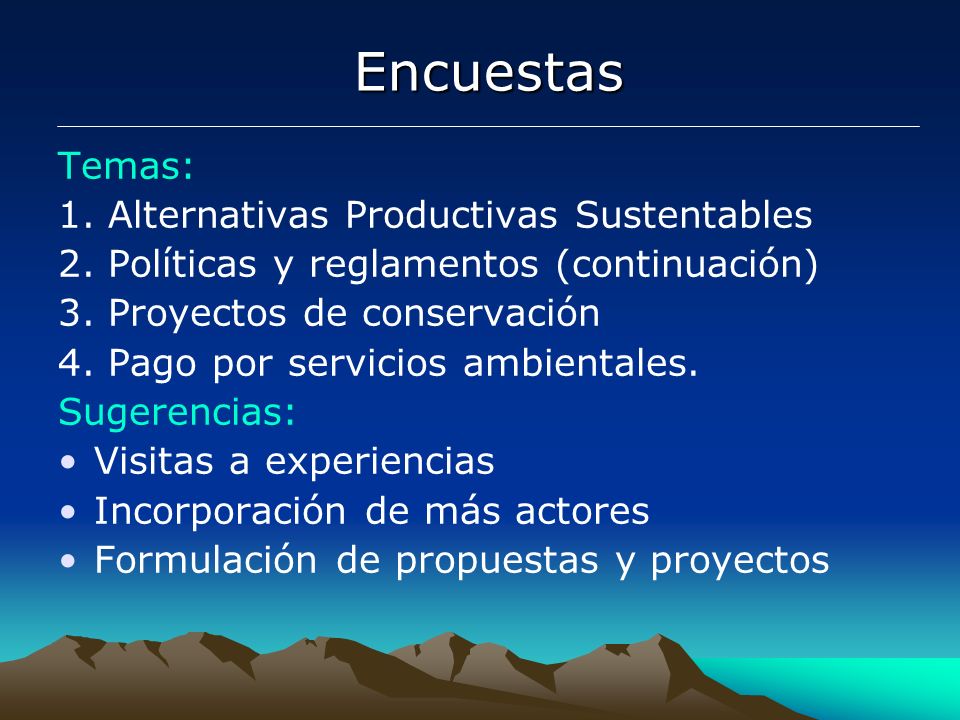 Encuestas

Temas:
1. Alternativas Productivas Sustentables
2. Políticas y reglamentos (continuación)
3. Proyectos de conservación
4. Pago por servicios ambientales.

Sugerencias:
• Visitas a experiencias
• Incorporación de más actores
• Formulación de propuestas y proyectos